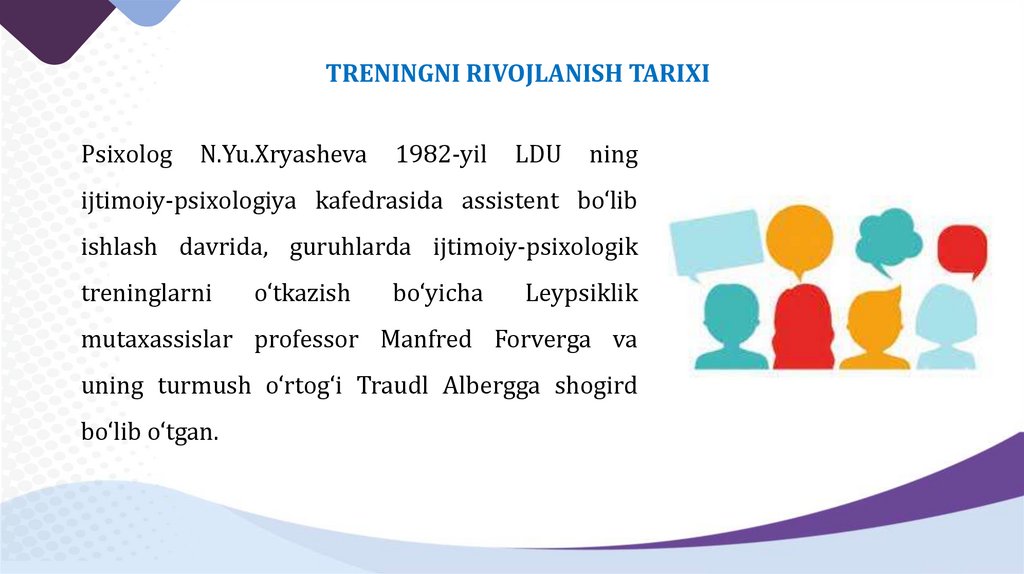 TRENINGNI RIVOJLANISH TARIXI

Psixolog N.Yu.Xryasheva 1982-yil LDU ning ijtimoiy-psixologiya kafedrasida assistent bo‘lib ishlash davrida, guruhlarda ijtimoiy-psixologik treninglarni o‘tkazish bo‘yicha Leypsiklik mutaxassislar professor Manfred Forverga va uning turmush o‘rtog‘i Traudl Albergga shogird bo‘lib o‘tgan.